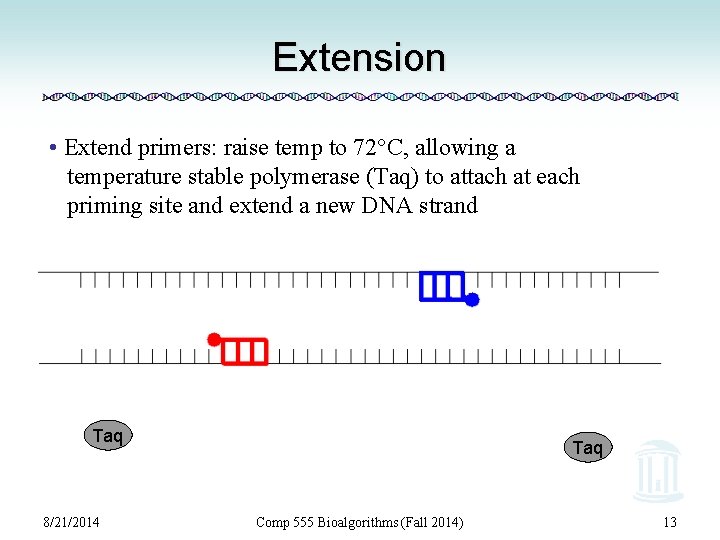 Extension

• Extend primers: raise temp to 72°C, allowing a temperature stable polymerase (Taq) to attach at each priming site and extend a new DNA strand

Taq

Taq

8/21/2014

Comp 555 Bioalgorithms (Fall 2014)

13